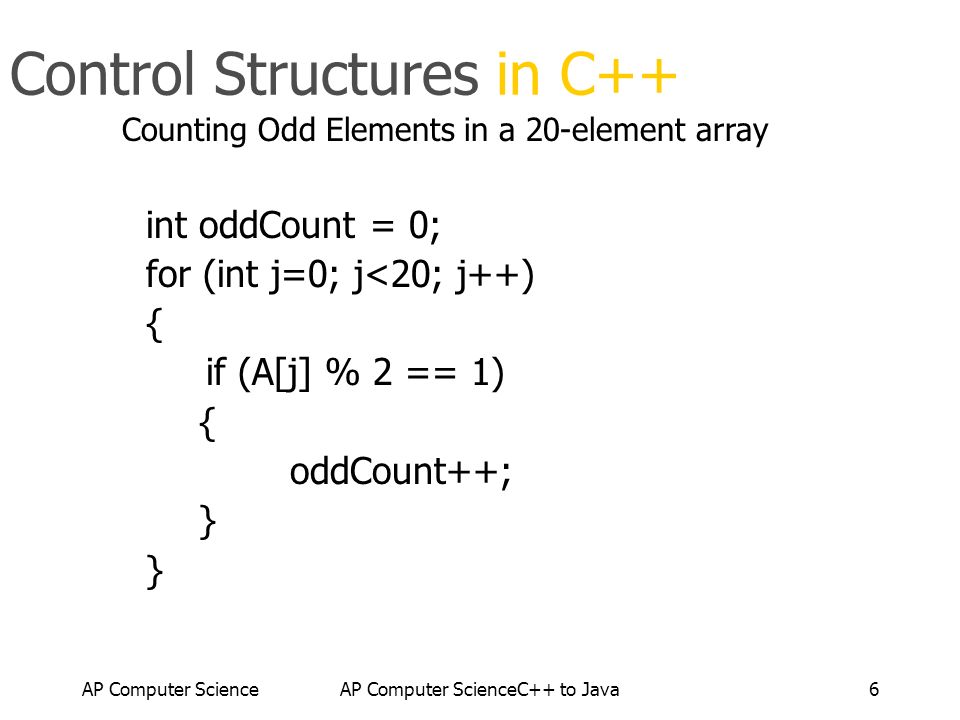 Control Structures in C++

Counting Odd Elements in a 20-element array

int oddCount = 0;
for (int j=0; j<20; j++)
{
if (A[j] % 2 == 1)
{
oddCount++;
}
}

AP Computer Science AP Computer ScienceC++ to Java 6